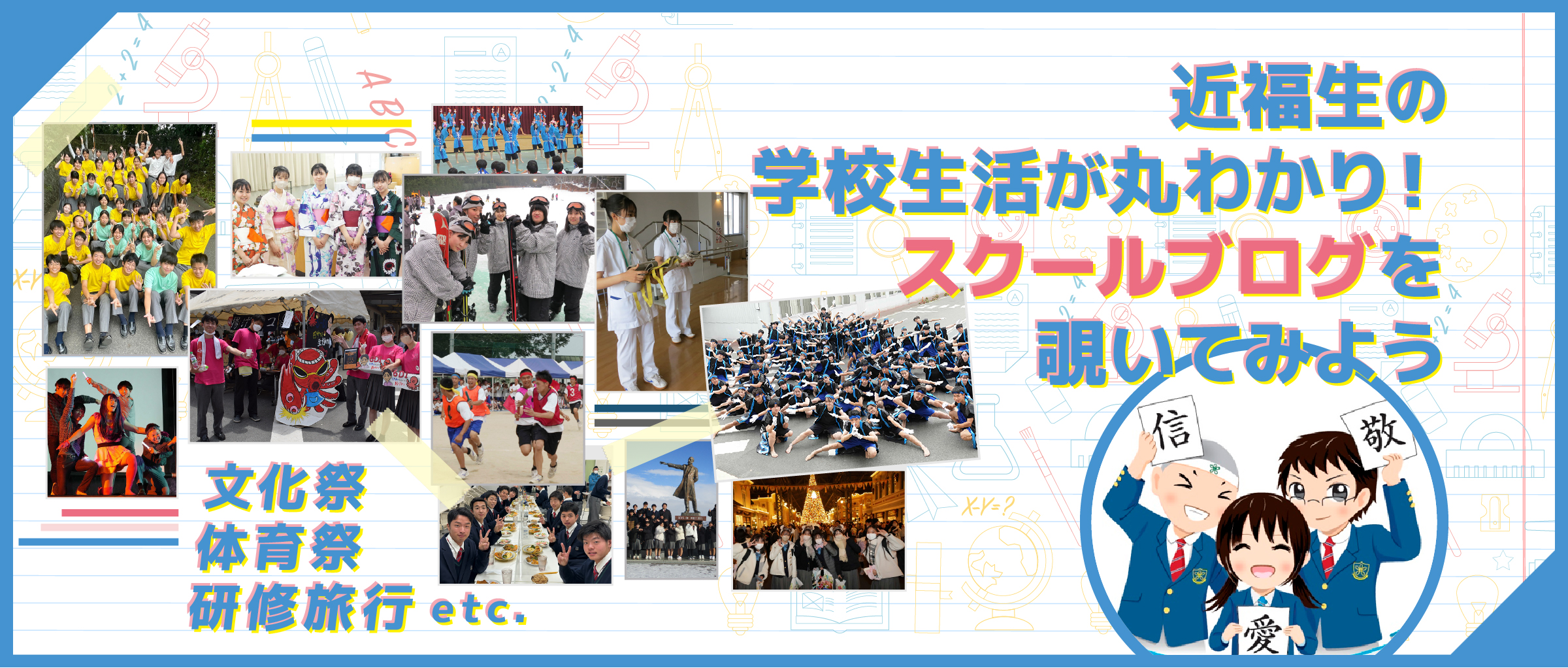 近福生の
学校生活が丸わかり！
スクールブログを
覗いてみよう

文化祭
体育祭
研修旅行 etc.

信
敬
愛